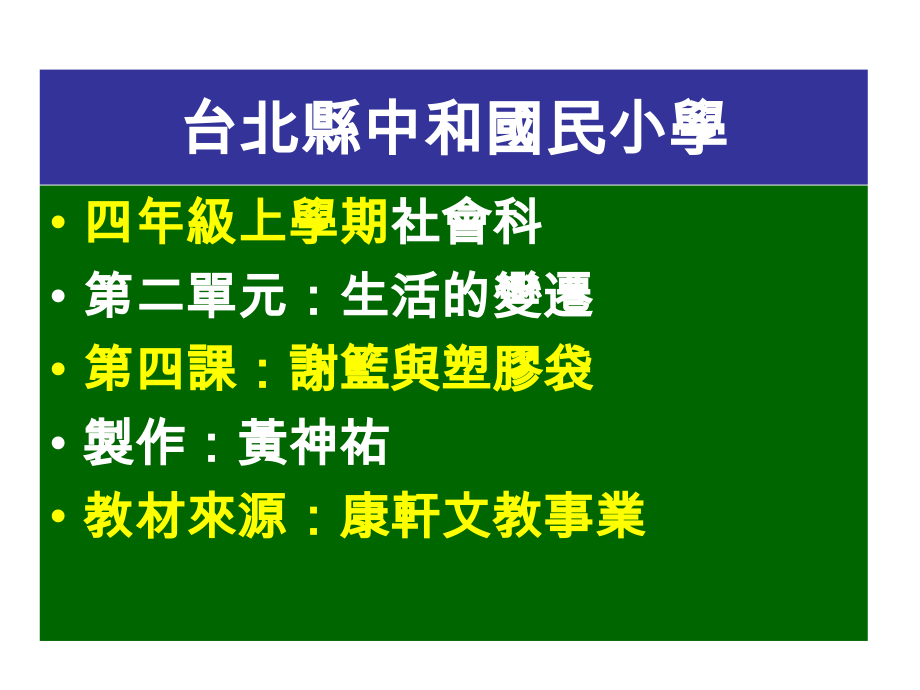 台北縣中和國民小學

• 四年級上學期社會科
• 第二單元：生活的變遷
• 第四課：謝籃與塑膠袋
• 製作：黃神祐
• 教材來源：康軒文教事業